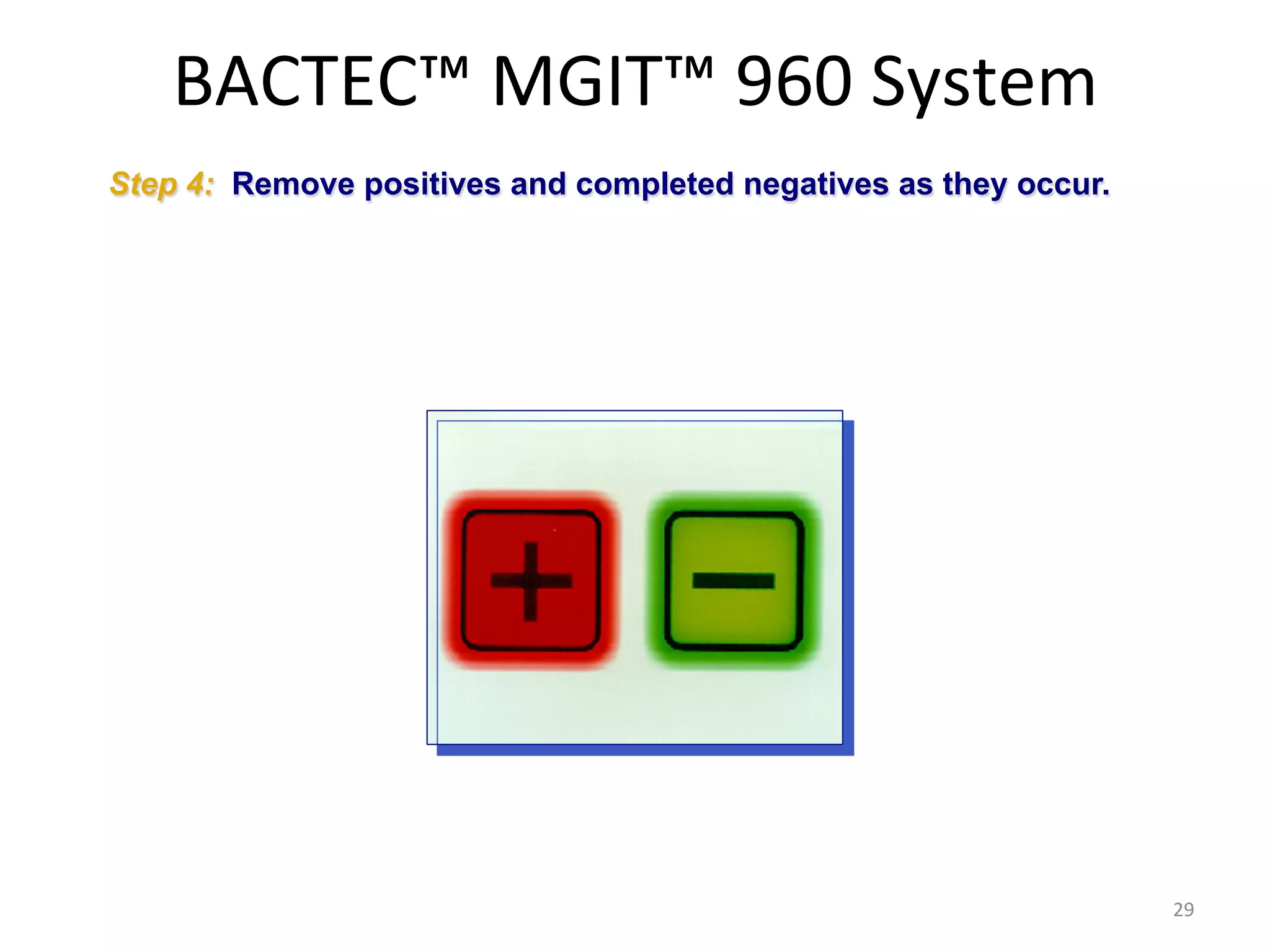 BACTEC™ MGIT™ 960 System

Step 4: Remove positives and completed negatives as they occur.

+

−

29